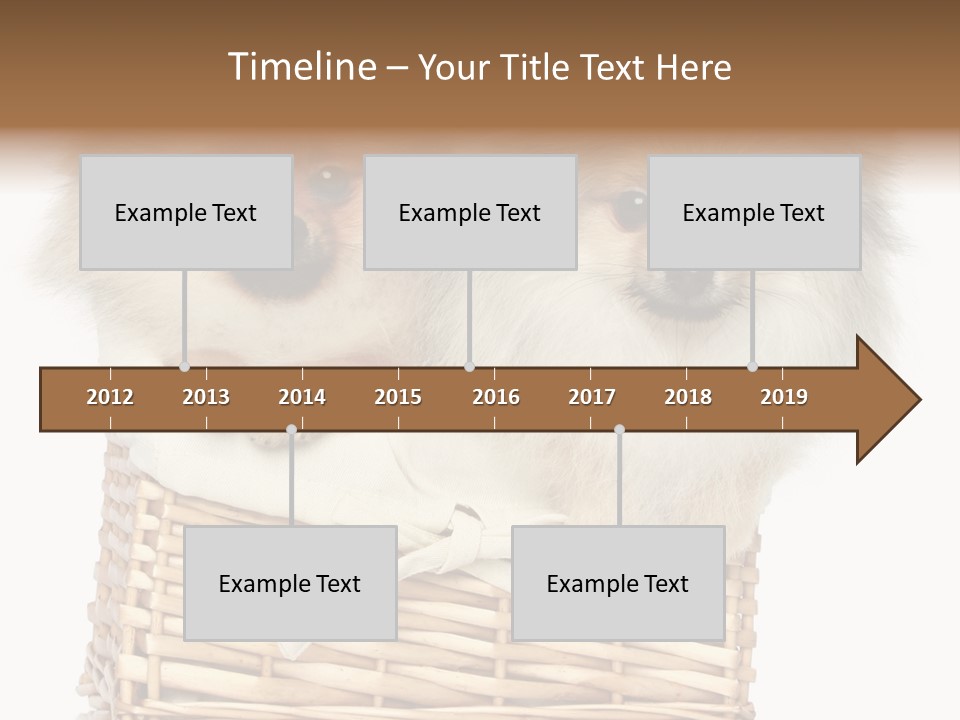 Timeline – Your Title Text Here

Example Text

Example Text

Example Text

2012 2013 2014 2015 2016 2017 2018 2019

Example Text

Example Text